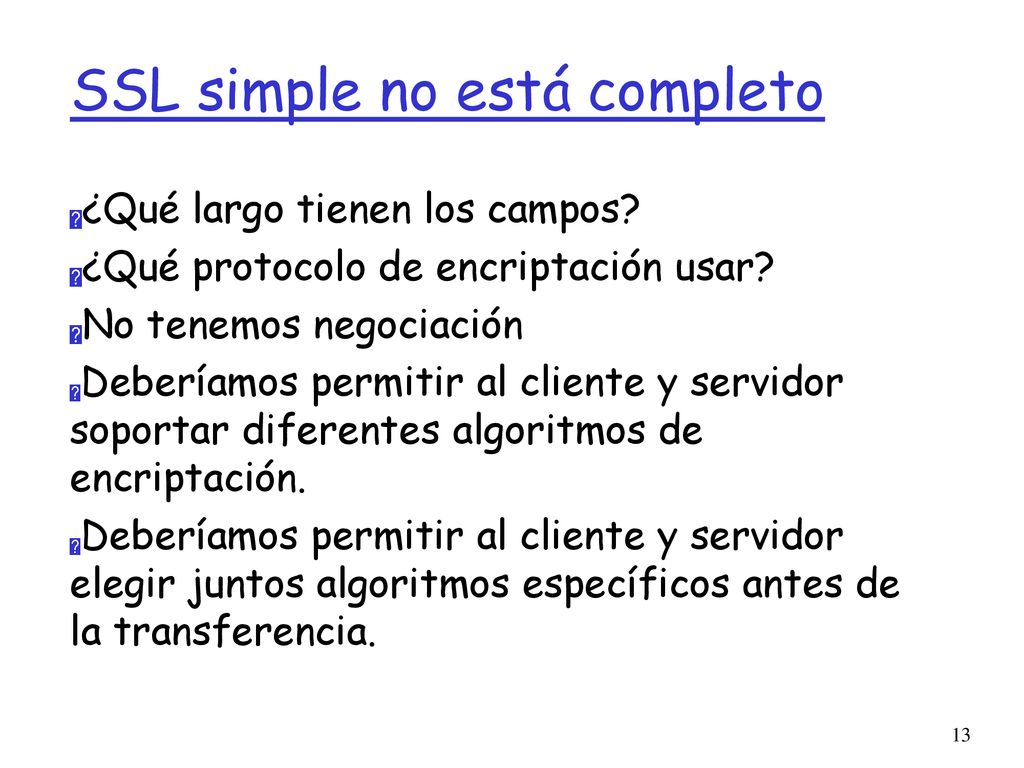 SSL simple no está completo

¿Qué largo tienen los campos?

¿Qué protocolo de encriptación usar?

No tenemos negociación

Deberíamos permitir al cliente y servidor soportar diferentes algoritmos de encriptación.

Deberíamos permitir al cliente y servidor elegir juntos algoritmos específicos antes de la transferencia.

13